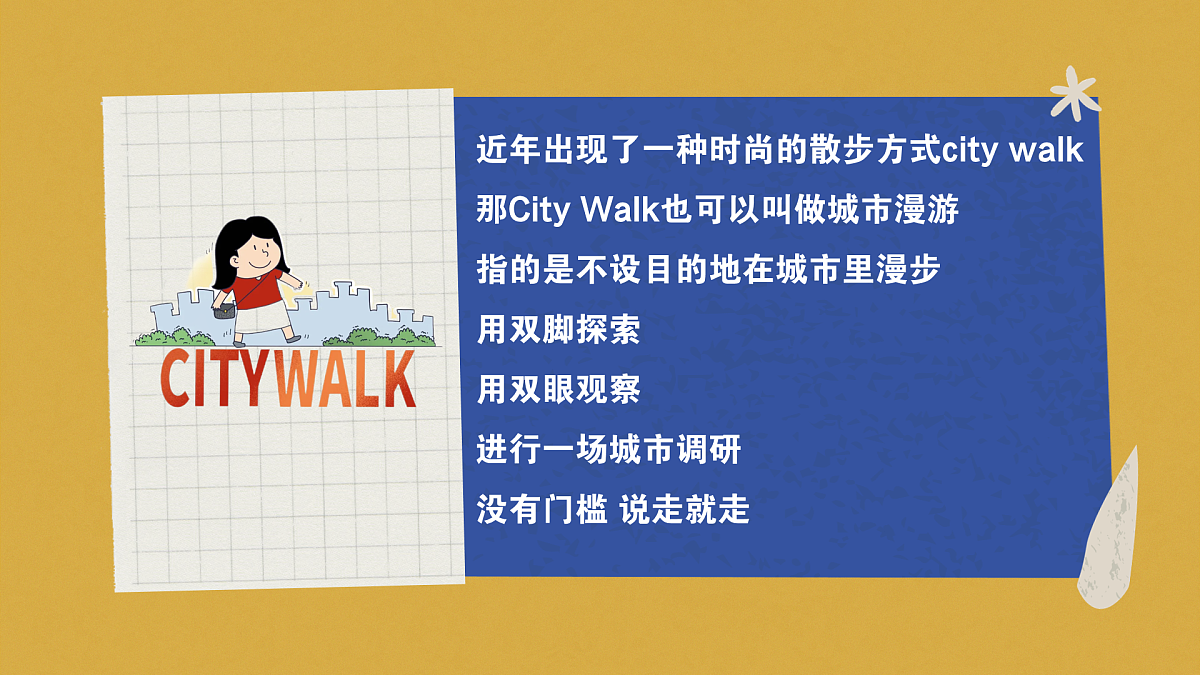 CITYWALK

近年出现了一种时尚的散步方式city walk
那City Walk也可以叫做城市漫游
指的是不设目的地在城市里漫步
用双脚探索
用双眼观察
进行一场城市调研
没有门槛 说走就走